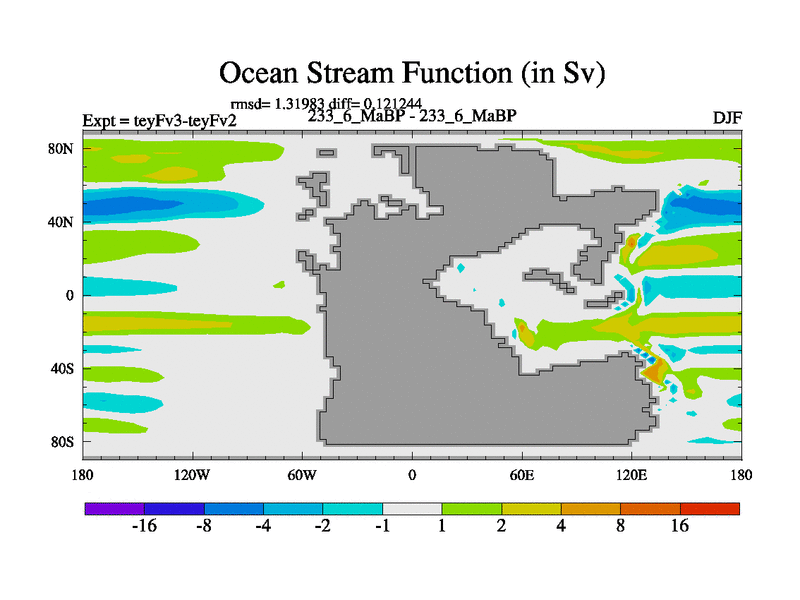 Ocean Stream Function (in Sv)

rmsd= 1.31983 diff= 0.121244

Expt = teyFv3-teyFv2

233_6_MaBP - 233_6_MaBP

DJF

80N

40N

0

40S

80S

180

120W

60W

0

60E

120E

180

-16

-8

-4

-2

-1

1

2

4

8

16